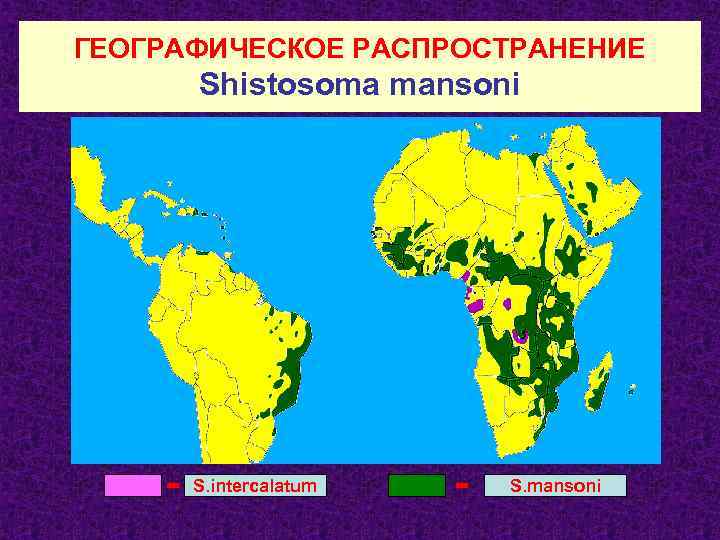 ГЕОГРАФИЧЕСКОЕ РАСПРОСТРАНЕНИЕ
Shistosoma mansoni

- S.intercalatum
- S.mansoni